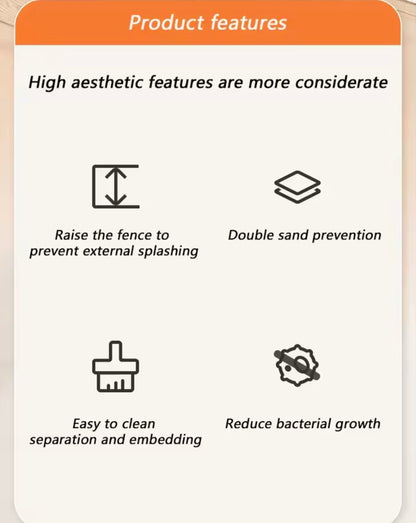 Product features

High aesthetic features are more considerate

Raise the fence to prevent external splashing

Double sand prevention

Easy to clean separation and embedding

Reduce bacterial growth